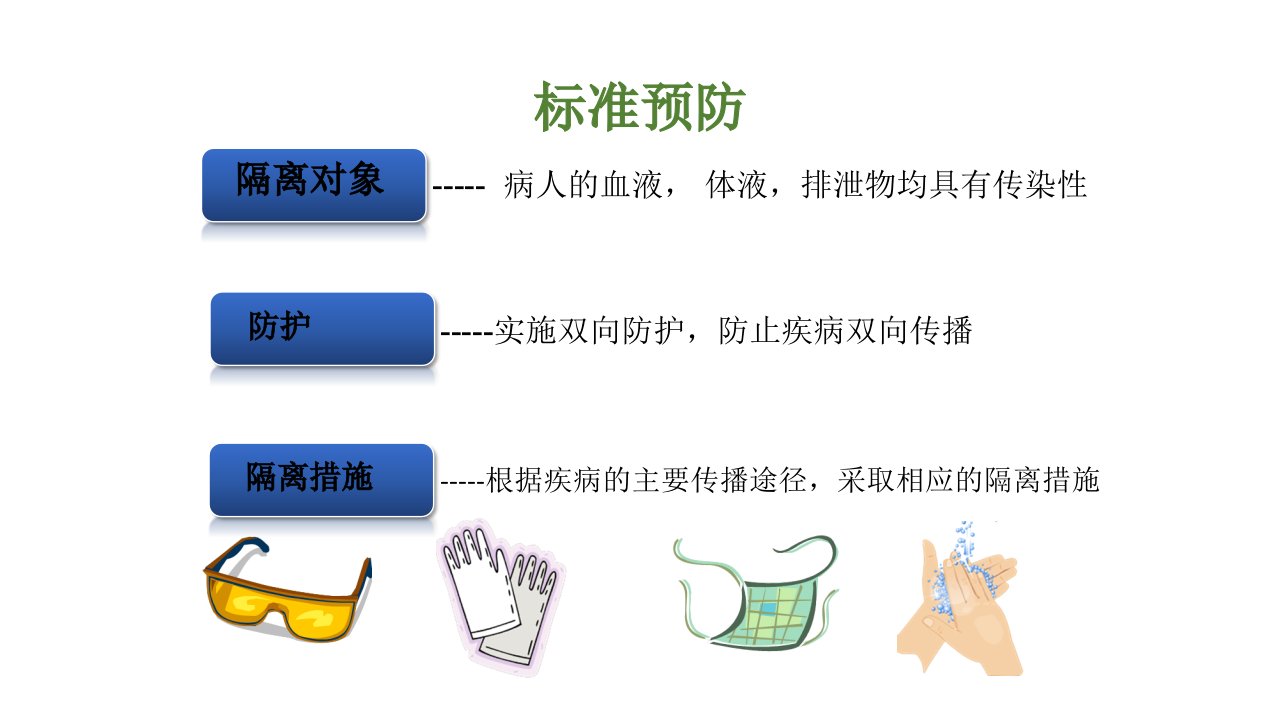 标准预防

隔离对象 ----- 病人的血液， 体液，排泄物均具有传染性

防护 -----实施双向防护，防止疾病双向传播

隔离措施 -----根据疾病的主要传播途径，采取相应的隔离措施